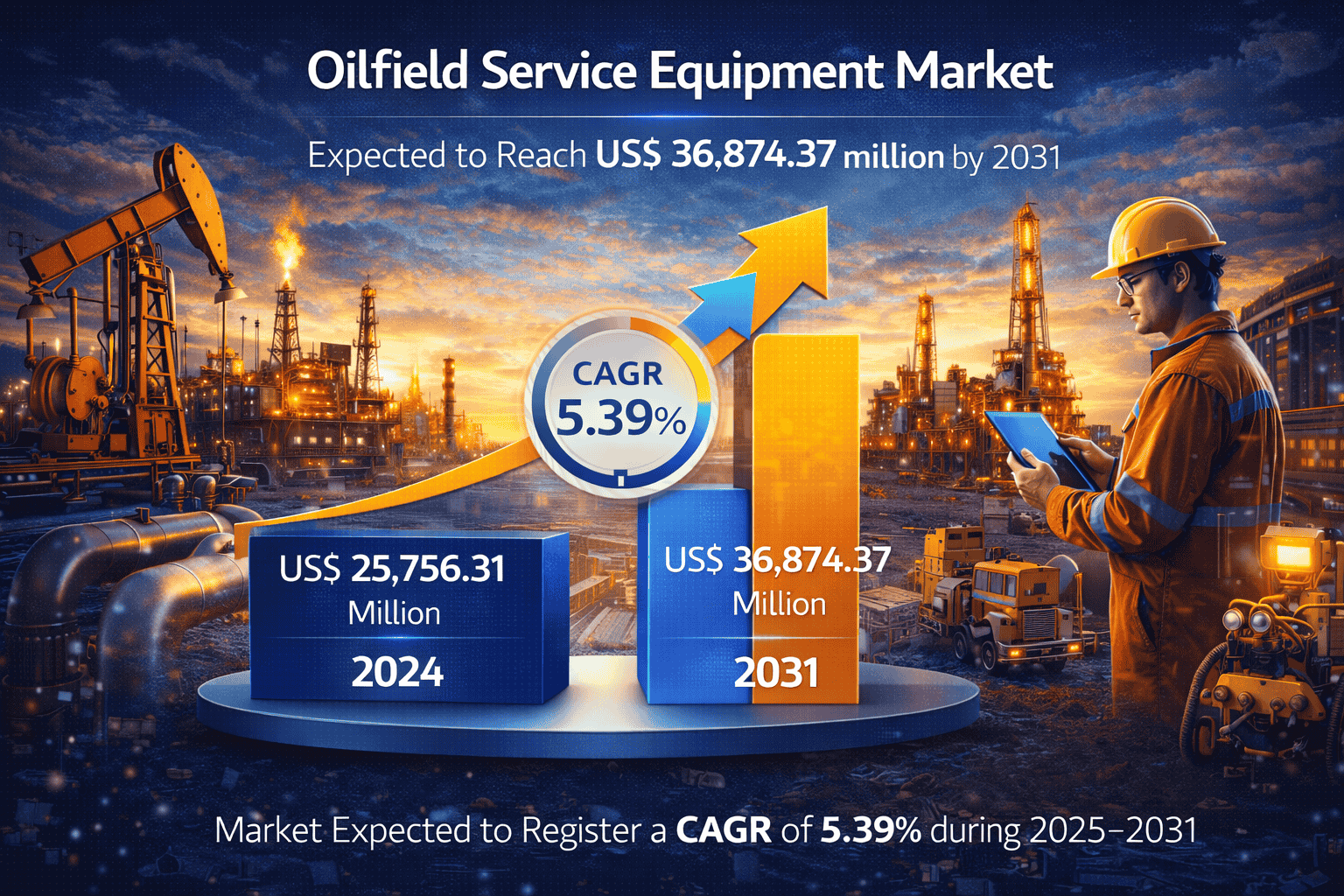 Oilfield Service Equipment Market

Expected to Reach US$ 36,874.37 million by 2031

CAGR
5.39%

US$ 25,756.31
Million

2024

US$ 36,874.37
Million

2031

Market Expected to Register a CAGR of 5.39% during 2025–2031